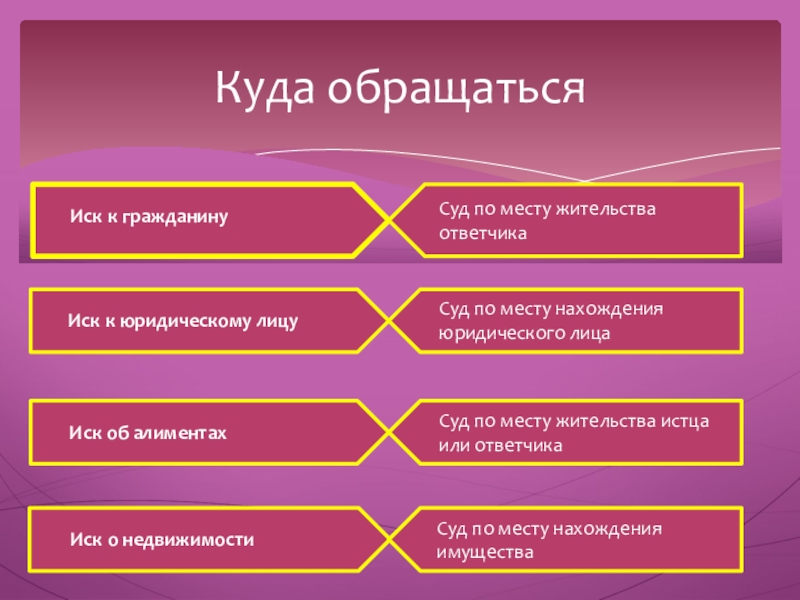 Куда обращаться

Иск к гражданину

Суд по месту жительства ответчика

Иск к юридическому лицу

Суд по месту нахождения юридического лица

Иск об алиментах

Суд по месту жительства истца или ответчика

Иск о недвижимости

Суд по месту нахождения имущества